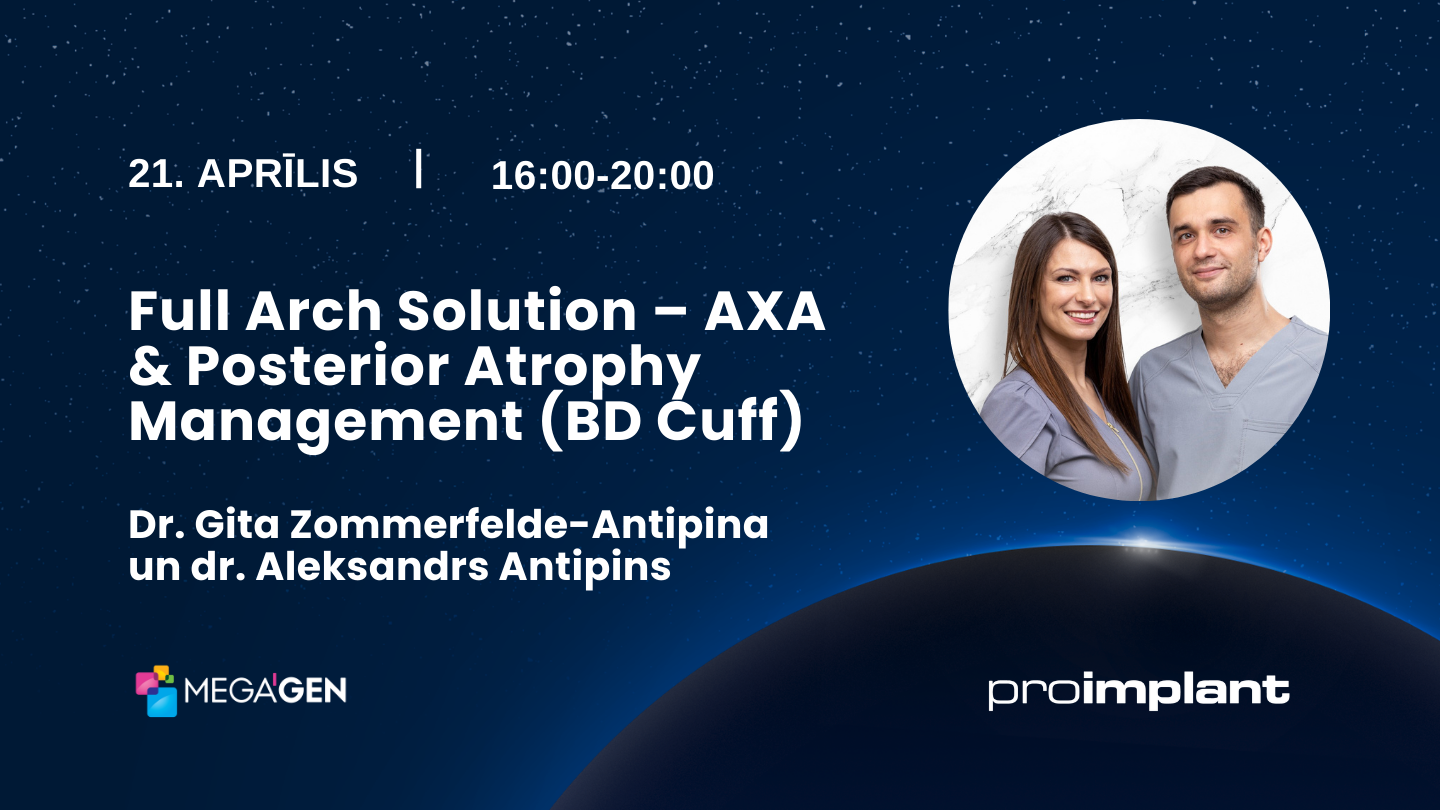 21. APRĪLIS | 16:00-20:00

Full Arch Solution – AXA & Posterior Atrophy Management (BD Cuff)

Dr. Gita Zommerfelde-Antipina un dr. Aleksandrs Antipins

MEGA'GEN

proimplant